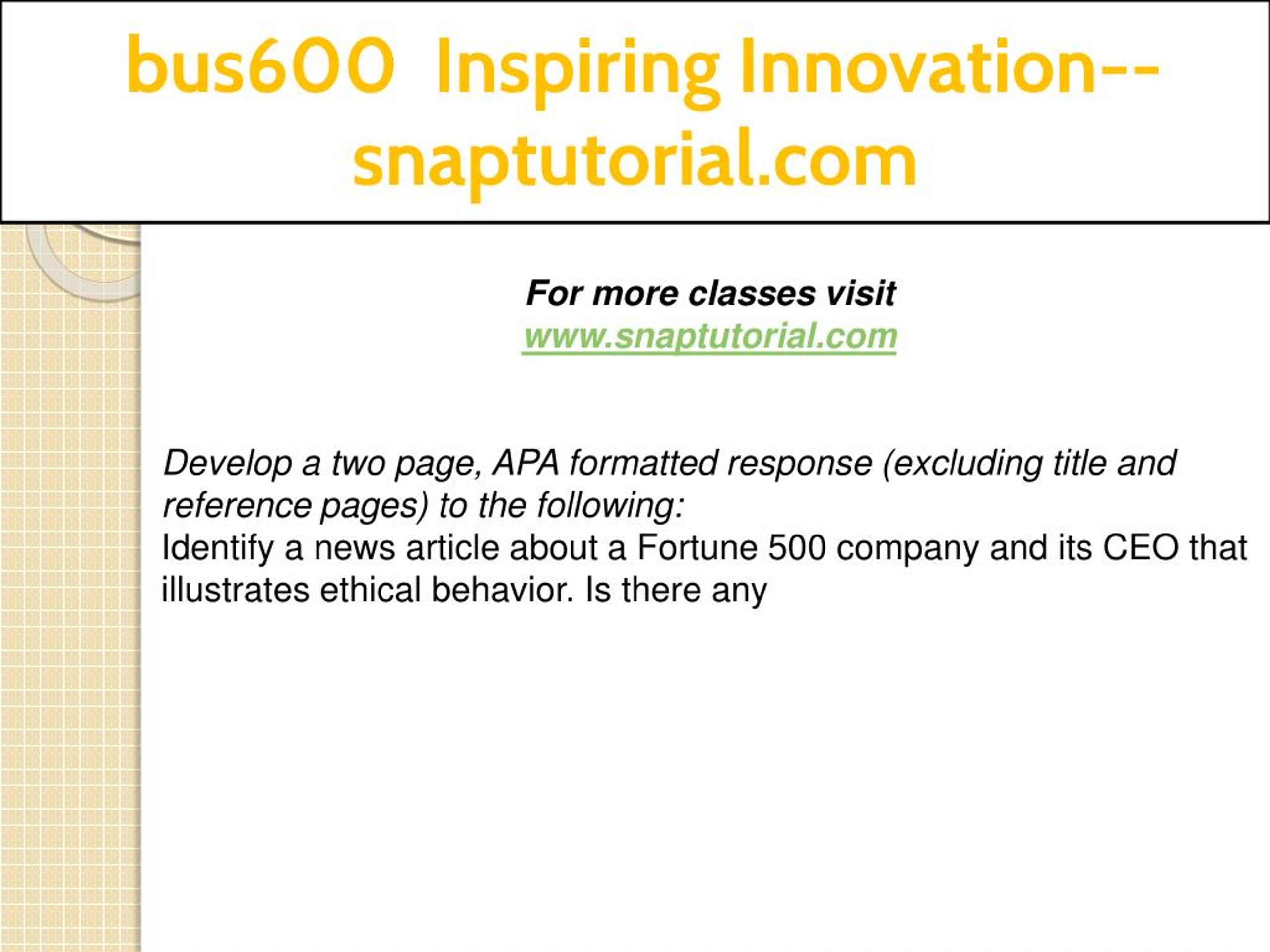 bus600 Inspiring Innovation--snaptutorial.com

For more classes visit
www.snaptutorial.com

Develop a two page, APA formatted response (excluding title and reference pages) to the following:
Identify a news article about a Fortune 500 company and its CEO that illustrates ethical behavior. Is there any